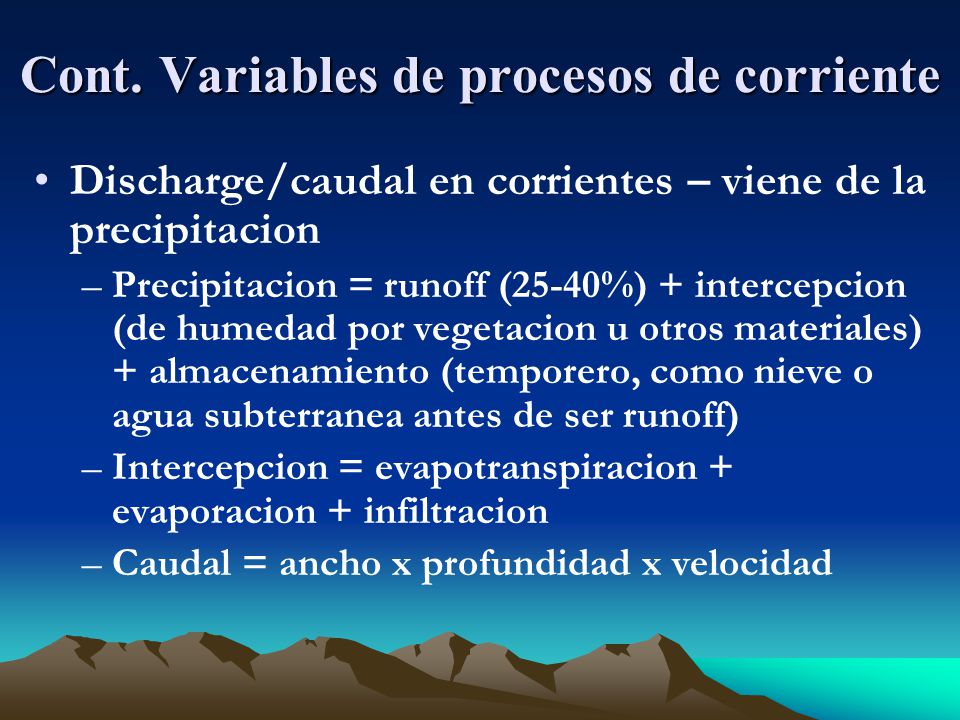 Cont. Variables de procesos de corriente

• Discharge/caudal en corrientes – viene de la precipitacion

– Precipitacion = runoff (25-40%) + intercepcion (de humedad por vegetacion u otros materiales) + almacenamiento (temporero, como nieve o agua subterranea antes de ser runoff)

– Intercepcion = evapotranspiracion + evaporacion + infiltracion

– Caudal = ancho x profundidad x velocidad